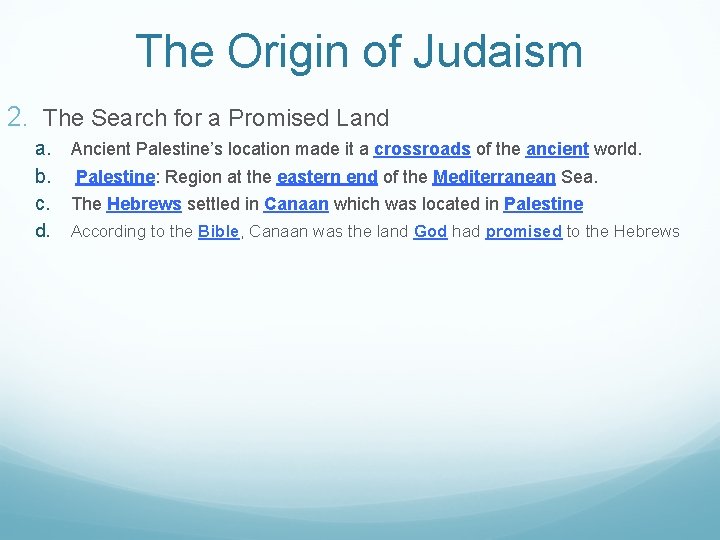 The Origin of Judaism

2. The Search for a Promised Land

a. Ancient Palestine's location made it a crossroads of the ancient world.

b. Palestine: Region at the eastern end of the Mediterranean Sea.

c. The Hebrews settled in Canaan which was located in Palestine

d. According to the Bible, Canaan was the land God had promised to the Hebrews